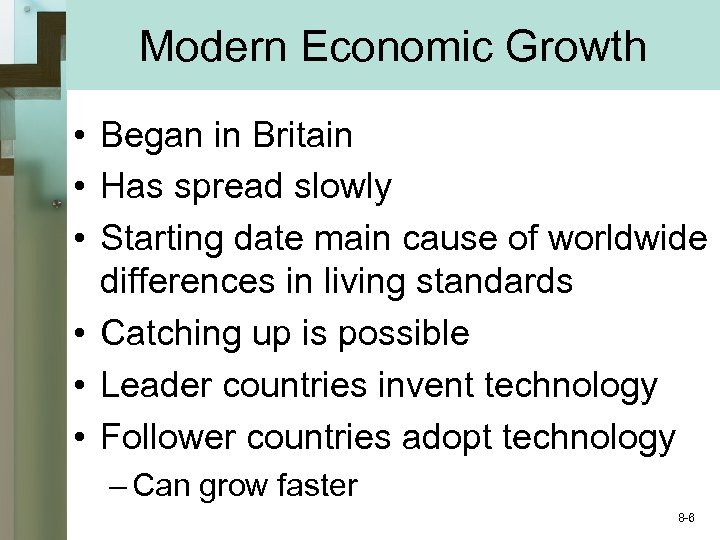 Modern Economic Growth

• Began in Britain
• Has spread slowly
• Starting date main cause of worldwide differences in living standards
• Catching up is possible
• Leader countries invent technology
• Follower countries adopt technology
– Can grow faster

8-6